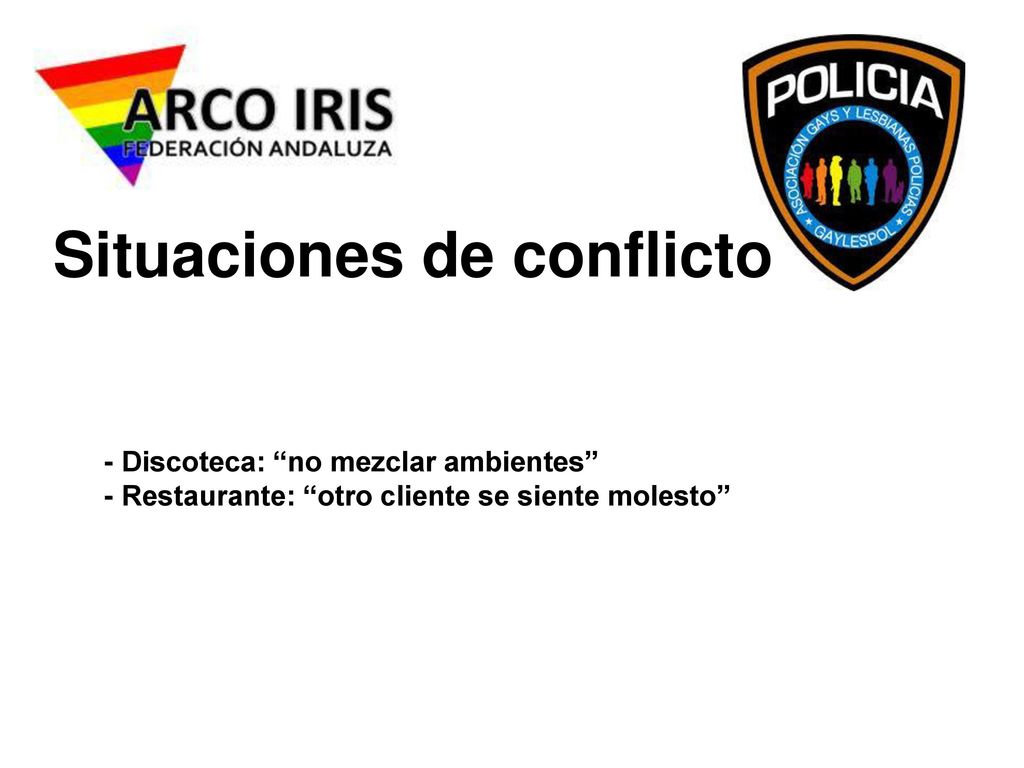 ARCO IRIS
FEDERACIÓN ANDALUZA

POLICIA
ASOCIACIÓN GAYS Y LESBIANAS POLICIAS
GAYLESPOL

Situaciones de conflicto

- Discoteca: “no mezclar ambientes”
- Restaurante: “otro cliente se siente molesto”